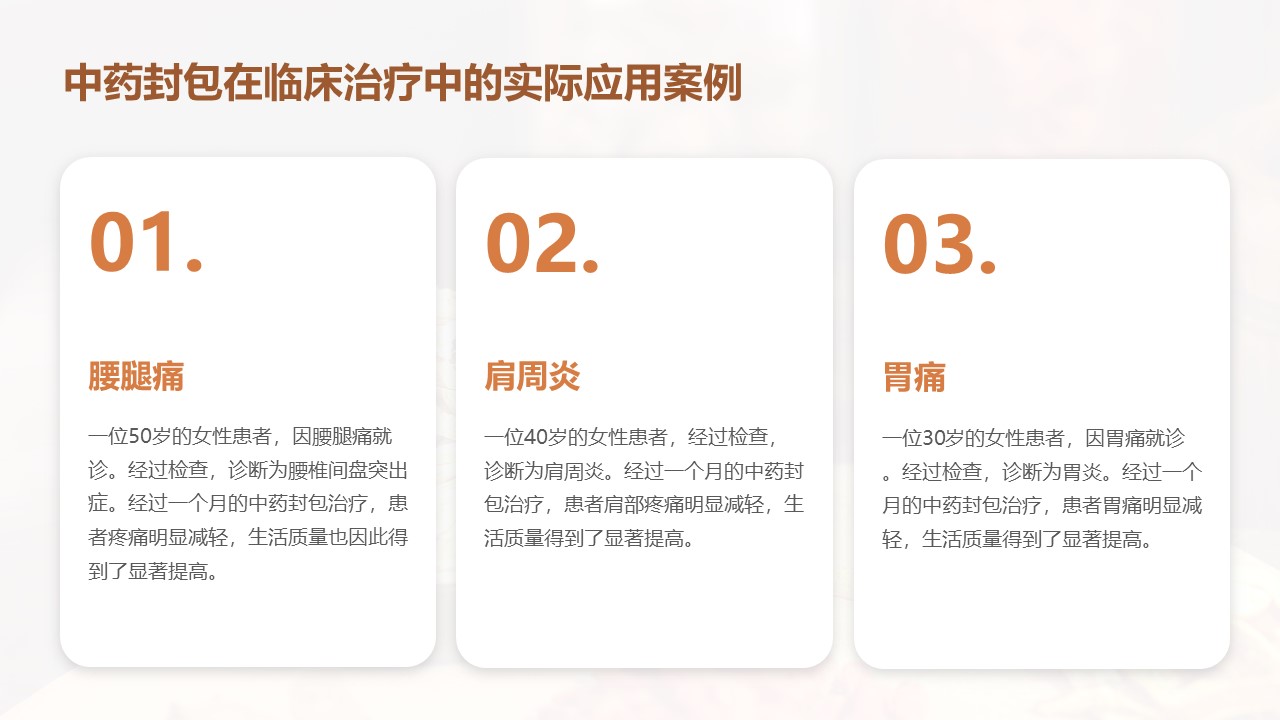 中药封包在临床治疗中的实际应用案例

01.

腰腿痛

一位50岁的女性患者，因腰腿痛就诊。经过检查，诊断为腰椎间盘突出症。经过一个月的中药封包治疗，患者疼痛明显减轻，生活质量也因此得到了显著提高。

02.

肩周炎

一位40岁的女性患者，经过检查，诊断为肩周炎。经过一个月的中药封包治疗，患者肩部疼痛明显减轻，生活质量得到了显著提高。

03.

胃痛

一位30岁的女性患者，因胃痛就诊。经过检查，诊断为胃炎。经过一个月的中药封包治疗，患者胃痛明显减轻，生活质量得到了显著提高。